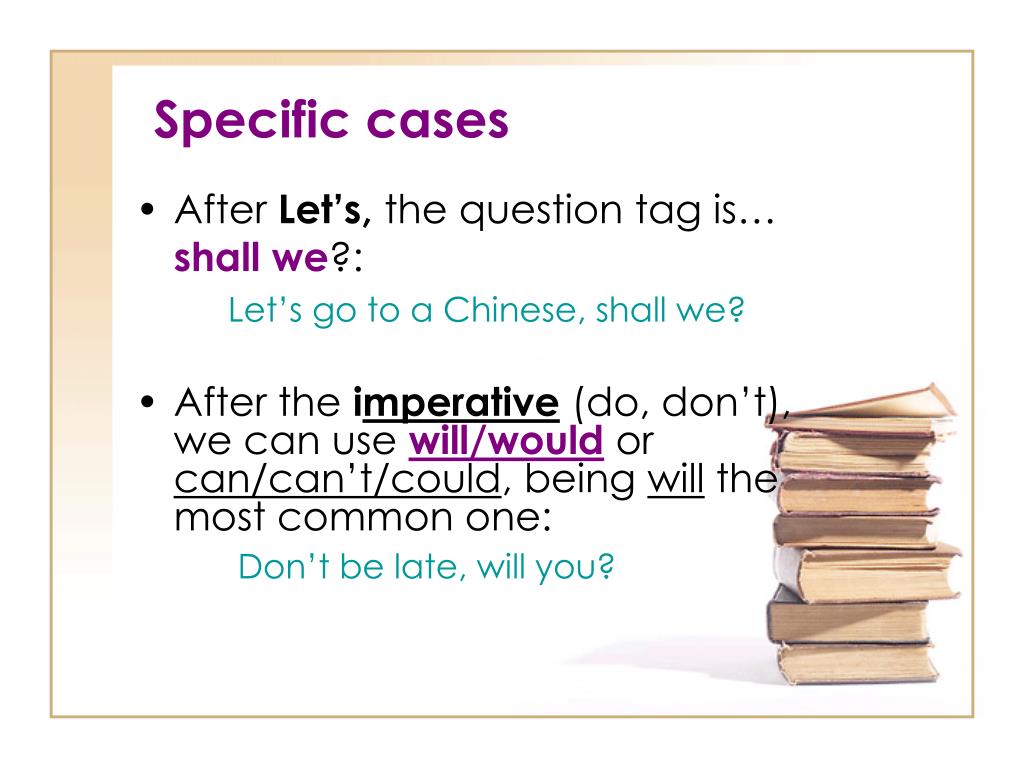 Specific cases

• After Let's, the question tag is… shall we?:

Let's go to a Chinese, shall we?

• After the imperative (do, don't), we can use will/would or can/can't/could, being will the most common one:

Don't be late, will you?